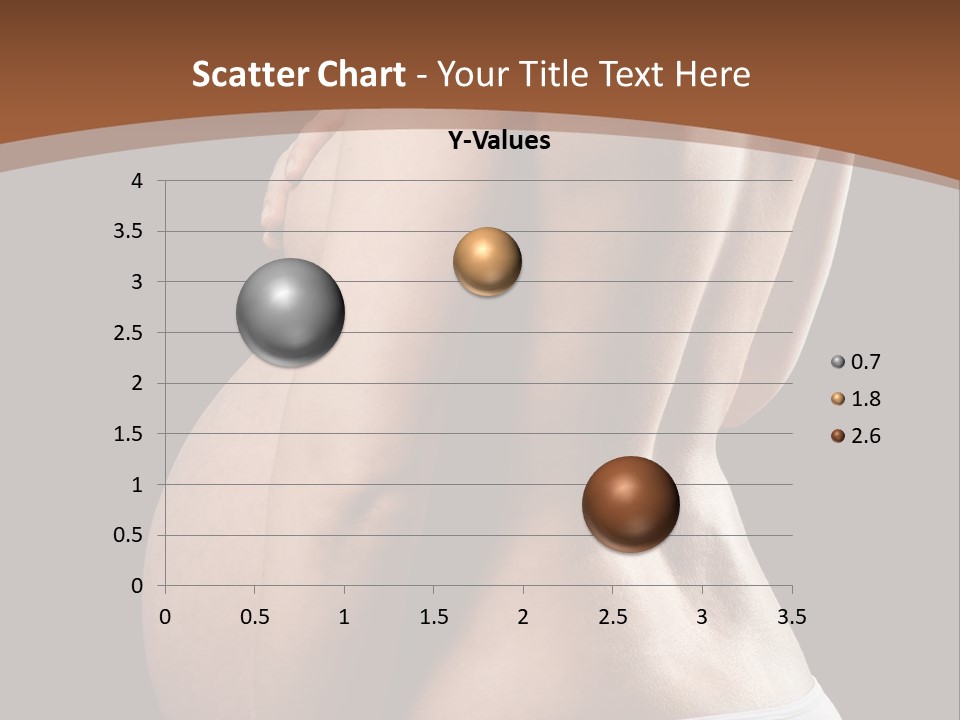 Scatter Chart - Your Title Text Here

Y-Values

4
3.5
3
2.5
2
1.5
1
0.5
0

0 0.5 1 1.5 2 2.5 3 3.5

0.7
1.8
2.6